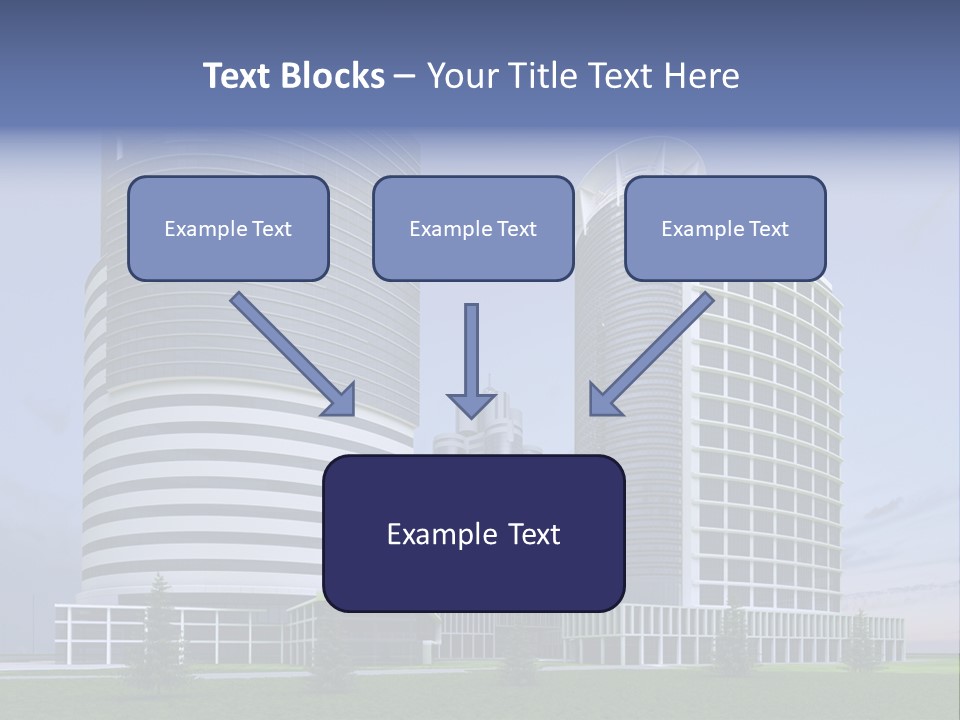 Text Blocks – Your Title Text Here

Example Text

Example Text

Example Text

Example Text